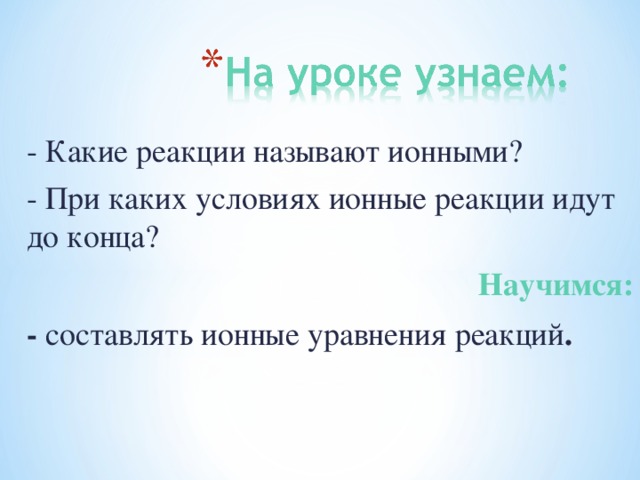 *На уроке узнаем:

- Какие реакции называют ионными?

- При каких условиях ионные реакции идут до конца?

Научимся:

- составлять ионные уравнения реакций.